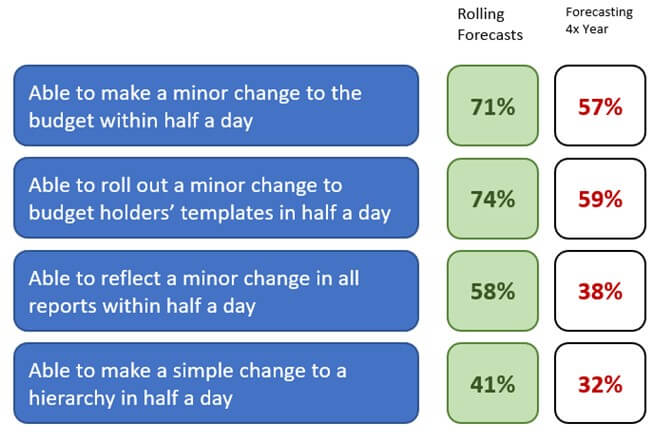 | | Rolling Forecasts | Forecasting 4x Year |
|---|---|---|
| Able to make a minor change to the budget within half a day | 71% | 57% |
| Able to roll out a minor change to budget holders' templates in half a day | 74% | 59% |
| Able to reflect a minor change in all reports within half a day | 58% | 38% |
| Able to make a simple change to a hierarchy in half a day | 41% | 32% |